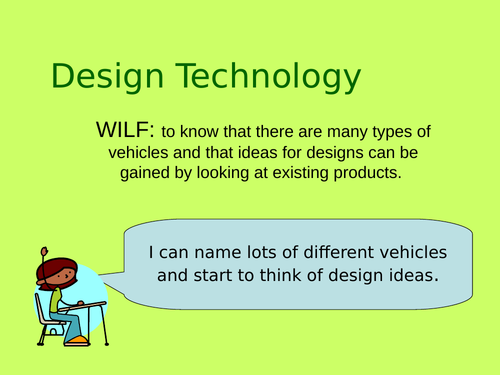 Design Technology

WILF: to know that there are many types of vehicles and that ideas for designs can be gained by looking at existing products.

I can name lots of different vehicles and start to think of design ideas.